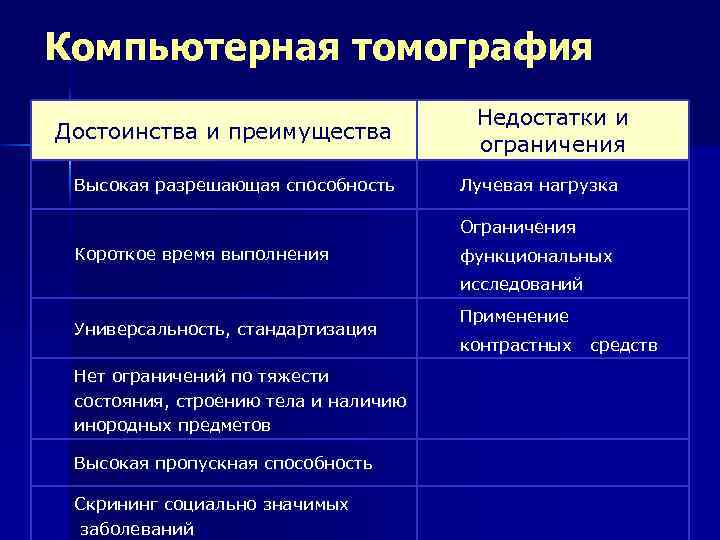 Компьютерная томография

| Достоинства и преимущества | Недостатки и ограничения |
|---|---|
| Высокая разрешающая способность | Лучевая нагрузка |
| Короткое время выполнения | Ограничения функциональных исследований |
| Универсальность, стандартизация | Применение контрастных средств |
| Нет ограничений по тяжести состояния, строению тела и наличию инородных предметов | |
| Высокая пропускная способность | |
| Скрининг социально значимых заболеваний | |